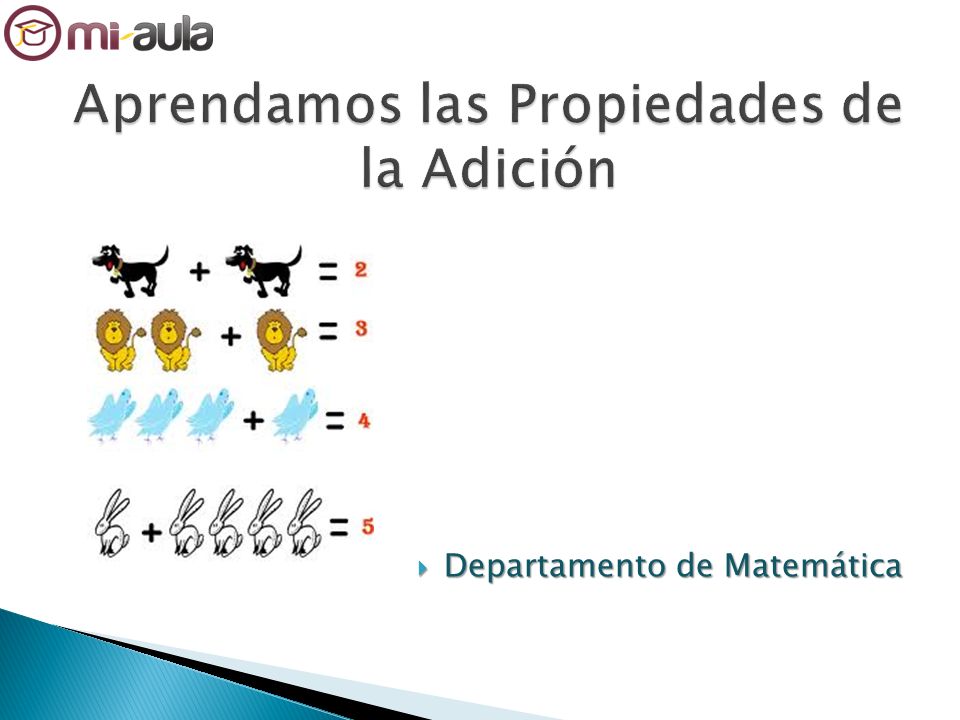 mi-aula

Aprendamos las Propiedades de la Adición

+ = 2

+ = 3

+ = 4

+ = 5

Departamento de Matemática